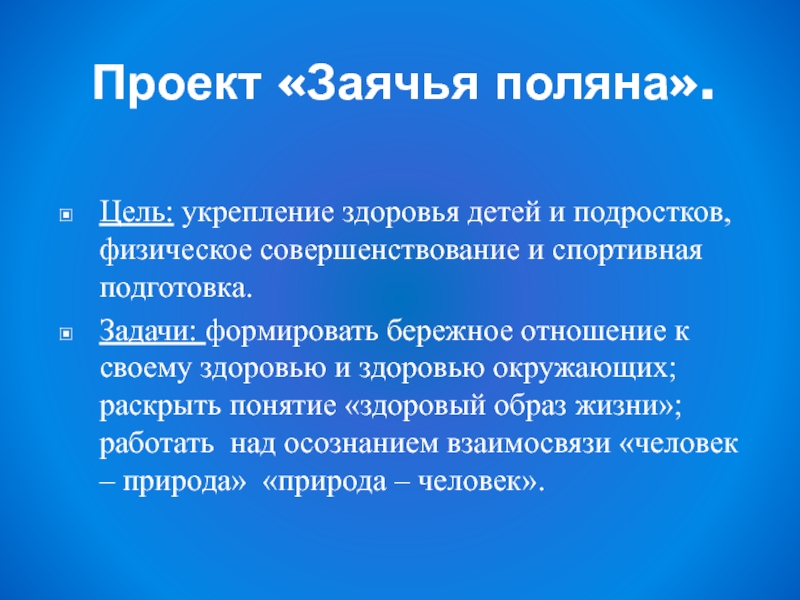 Проект «Заячья поляна».

Цель: укрепление здоровья детей и подростков, физическое совершенствование и спортивная подготовка.

Задачи: формировать бережное отношение к своему здоровью и здоровью окружающих; раскрыть понятие «здоровый образ жизни»; работать  над осознанием взаимосвязи «человек – природа»  «природа – человек».